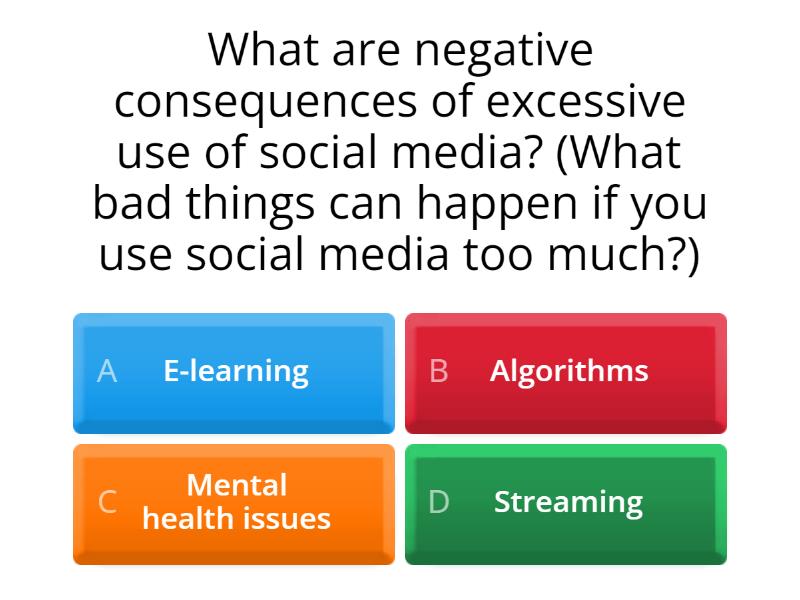 What are negative consequences of excessive use of social media? (What bad things can happen if you use social media too much?)

A E-learning

B Algorithms

C Mental health issues

D Streaming